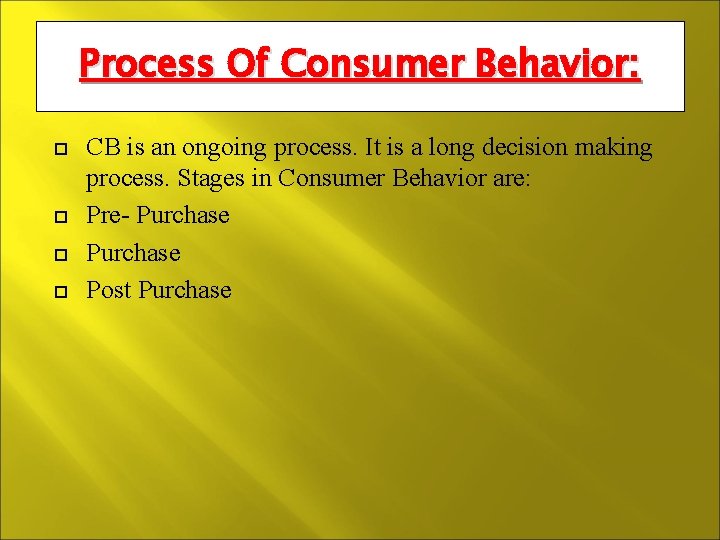 Process Of Consumer Behavior:

CB is an ongoing process. It is a long decision making process. Stages in Consumer Behavior are:

Pre- Purchase

Purchase

Post Purchase